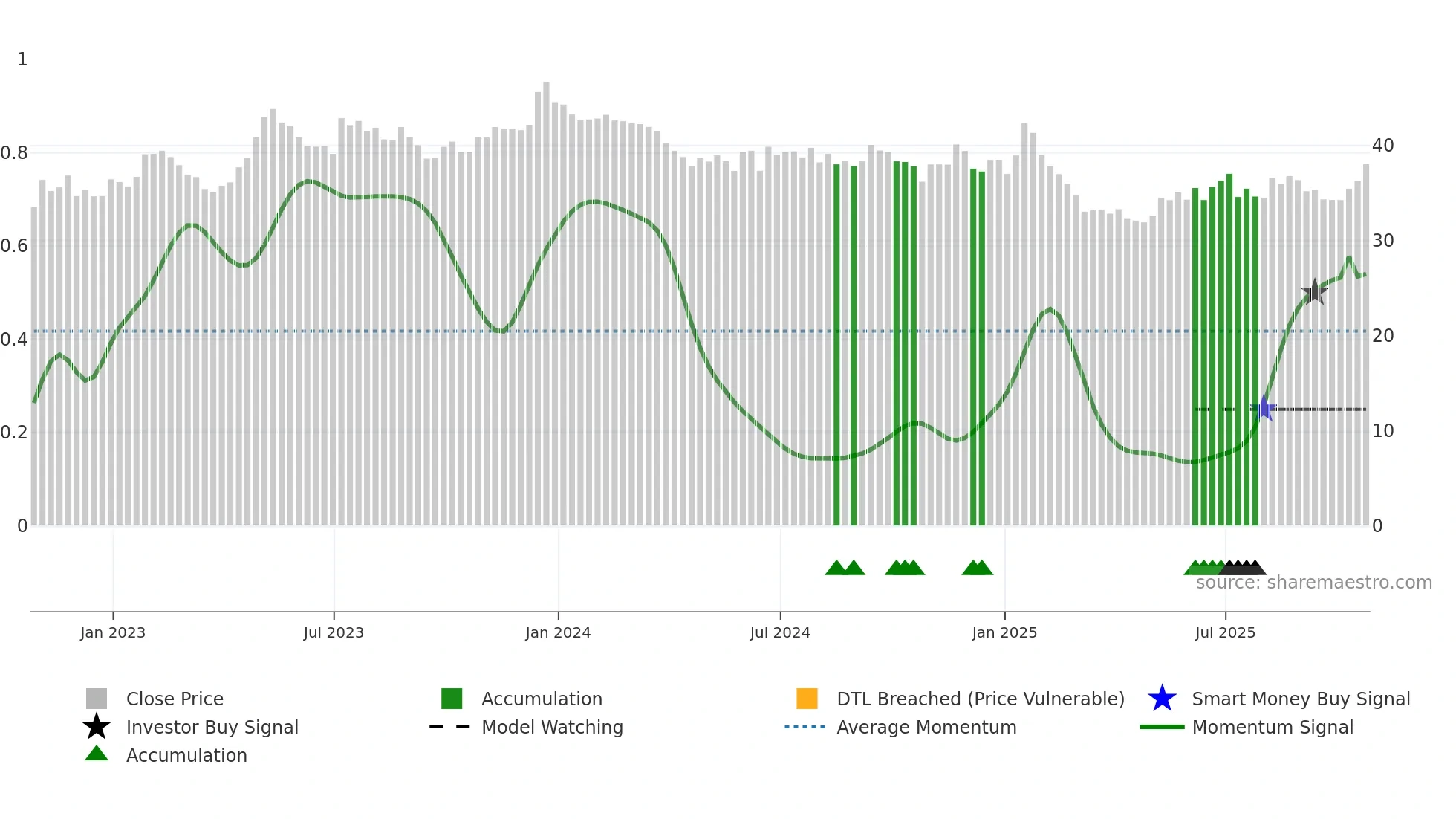 1
0.8
0.6
0.4
0.2
0

40
30
20
10
0

source: sharemaestro.com

Jan 2023
Jul 2023
Jan 2024
Jul 2024
Jan 2025
Jul 2025

Close Price
Investor Buy Signal
Accumulation
Accumulation
Model Watching
DTL Breached (Price Vulnerable)
Average Momentum
Smart Money Buy Signal
Momentum Signal